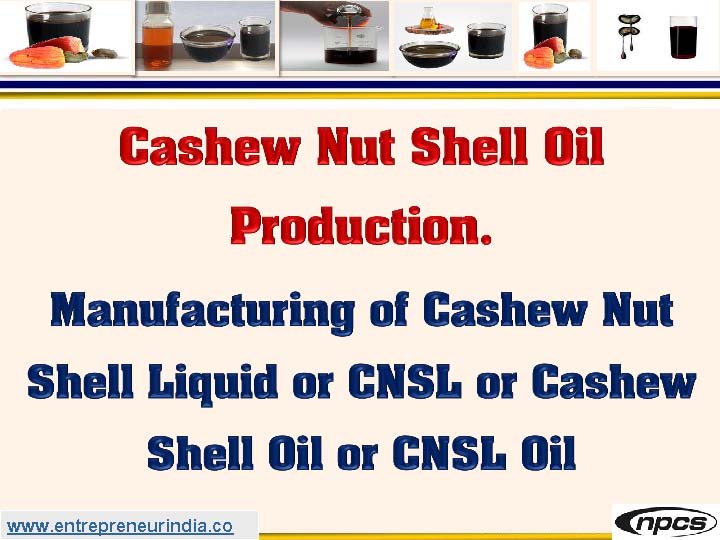 Cashew Nut Shell Oil Production.

Manufacturing of Cashew Nut Shell Liquid or CNSL or Cashew Shell Oil or CNSL Oil

www.entrepreneurindia.co

npcs